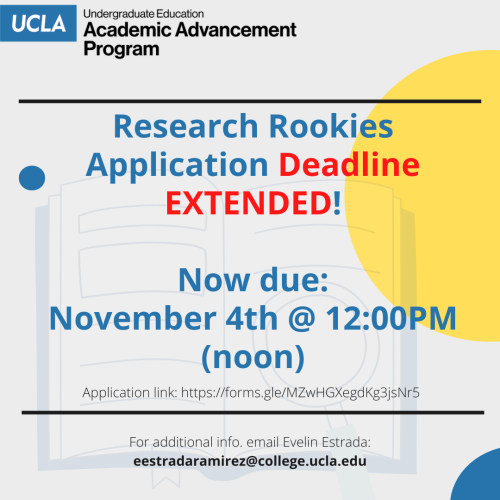 UCLA
Undergraduate Education
Academic Advancement Program

Research Rookies Application Deadline EXTENDED!

Now due:
November 4th @ 12:00PM (noon)

Application link: https://forms.gle/MZwHGXegdKg3jsNr5

For additional info. email Evelin Estrada:
eestradaramirez@college.ucla.edu